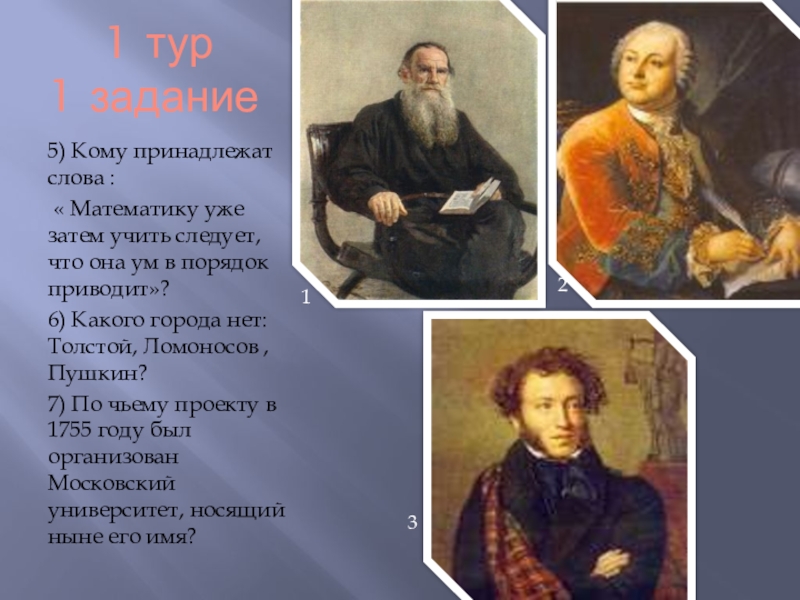 1 тур
1 задание

5) Кому принадлежат слова :

« Математику уже затем учить следует, что она ум в порядок приводит»?

6) Какого города нет: Толстой, Ломоносов , Пушкин?

7) По чьему проекту в 1755 году был организован Московский университет, носящий ныне его имя?

1

2

3